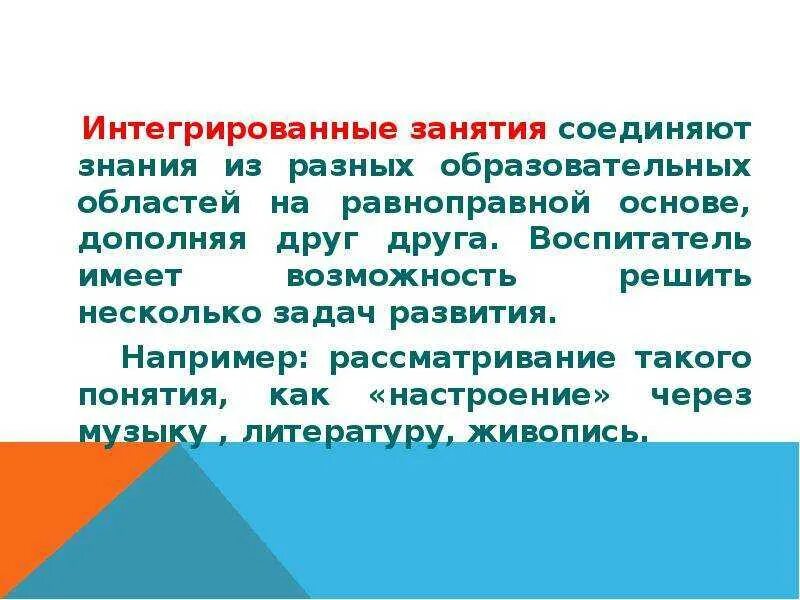 Интегрированные занятия соединяют знания из разных образовательных областей на равноправной основе, дополняя друг друга. Воспитатель имеет возможность решить несколько задач развития.

Например: рассматривание такого понятия, как «настроение» через музыку , литературу, живопись.